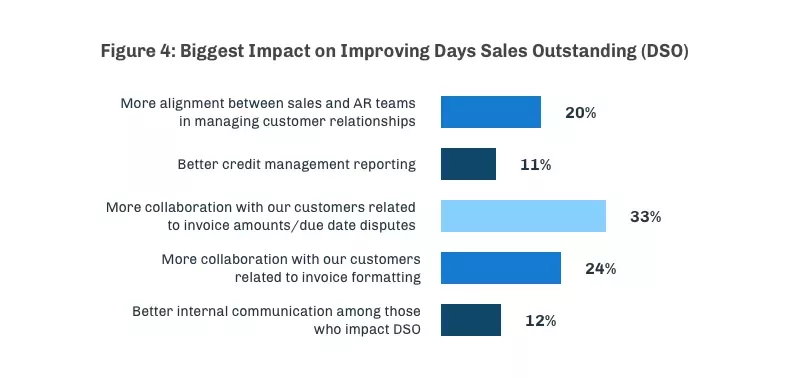 Figure 4: Biggest Impact on Improving Days Sales Outstanding (DSO)

More alignment between sales and AR teams in managing customer relationships 20%

Better credit management reporting 11%

More collaboration with our customers related to invoice amounts/due date disputes 33%

More collaboration with our customers related to invoice formatting 24%

Better internal communication among those who impact DSO 12%